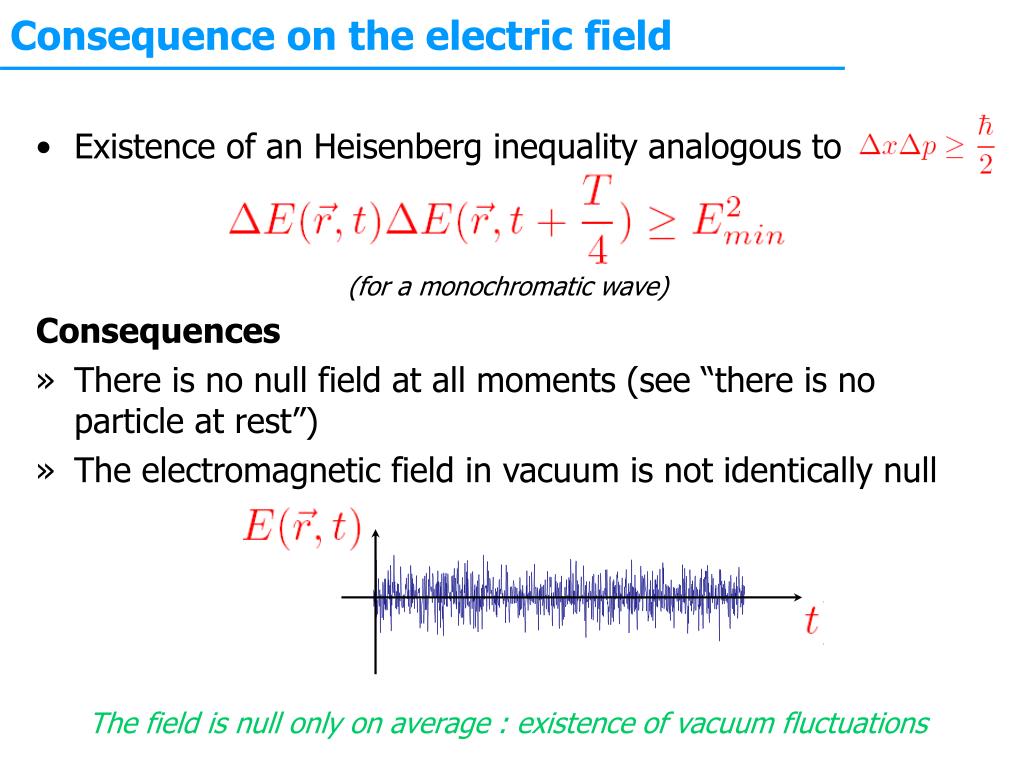 Consequence on the electric field

• Existence of an Heisenberg inequality analogous to $\Delta x \Delta p \geq \frac{\hbar}{2}$

$\Delta E(\vec{r},t)\Delta E(\vec{r},t+\frac{T}{4}) \geq E_{min}^2$

(for a monochromatic wave)

Consequences

» There is no null field at all moments (see “there is no particle at rest”)

» The electromagnetic field in vacuum is not identically null

$E(\vec{r},t)$

$t$

The field is null only on average : existence of vacuum fluctuations